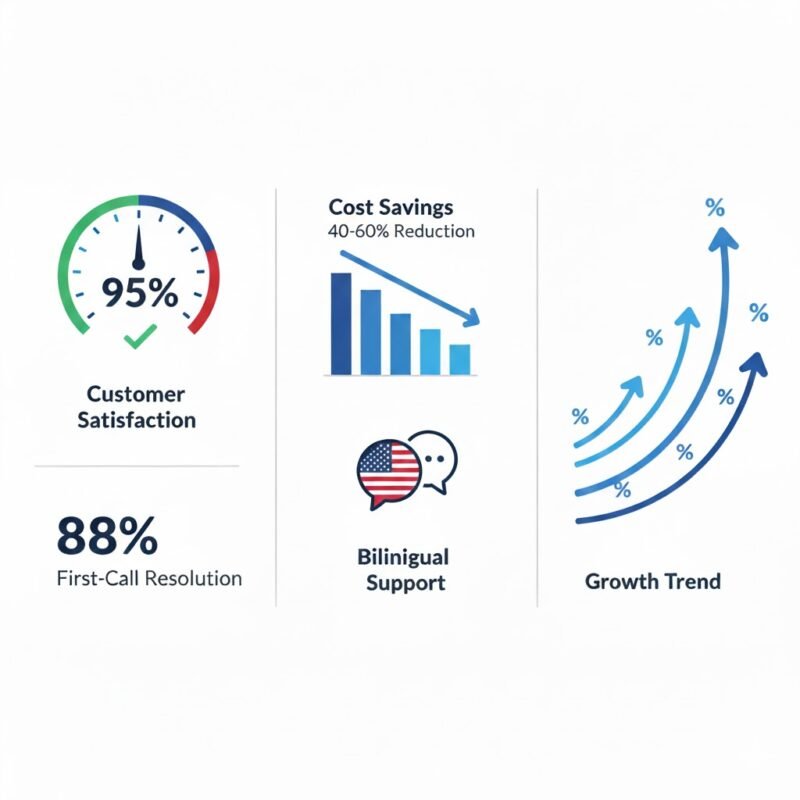 95%

Customer Satisfaction

88%
First-Call Resolution

Cost Savings
40-60% Reduction

Bilingual Support

%
%
%
%
%
%
%

Growth Trend